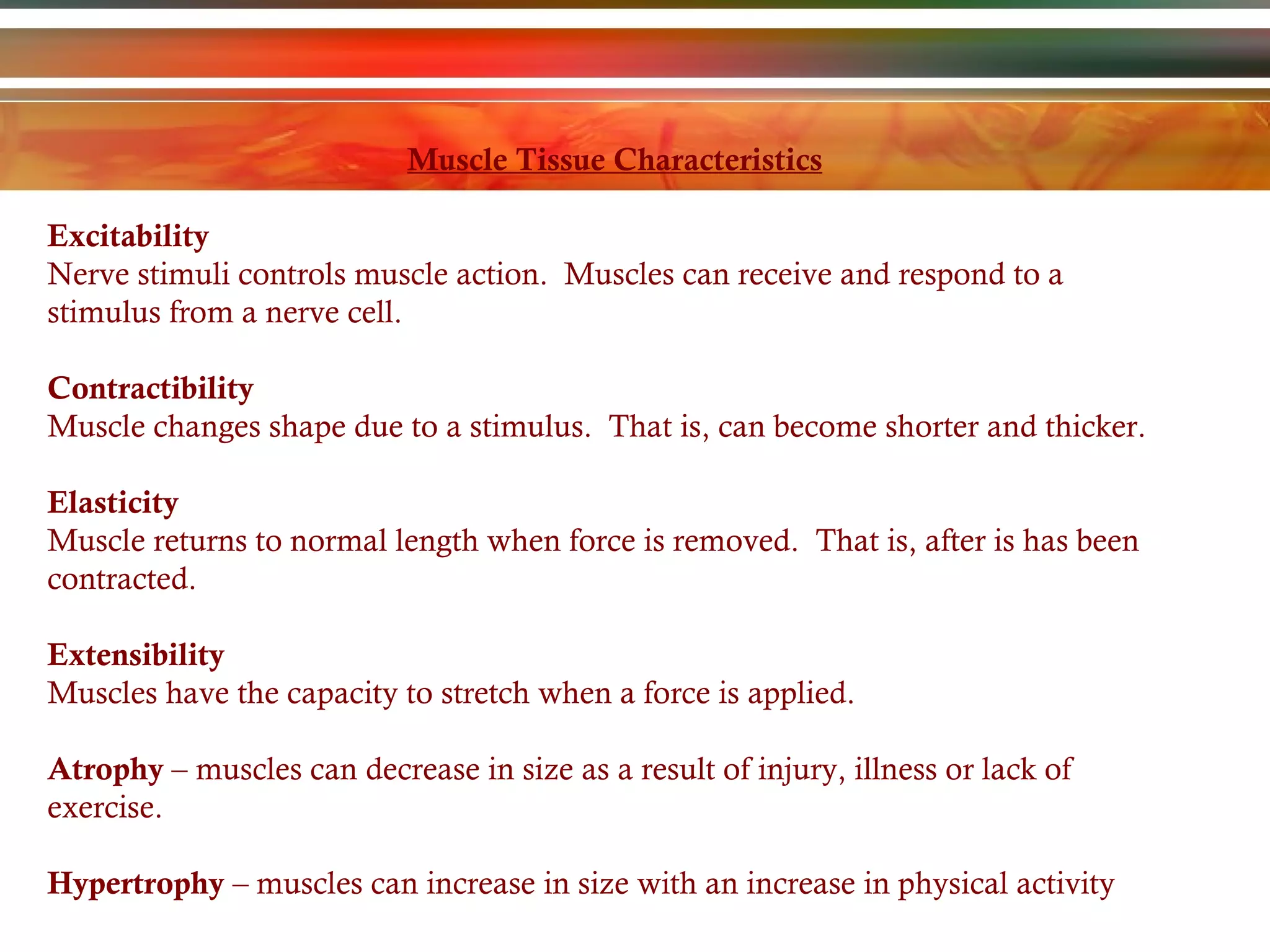 Muscle Tissue Characteristics

Excitability
Nerve stimuli controls muscle action. Muscles can receive and respond to a stimulus from a nerve cell.

Contractibility
Muscle changes shape due to a stimulus. That is, can become shorter and thicker.

Elasticity
Muscle returns to normal length when force is removed. That is, after is has been contracted.

Extensibility
Muscles have the capacity to stretch when a force is applied.

Atrophy – muscles can decrease in size as a result of injury, illness or lack of exercise.

Hypertrophy – muscles can increase in size with an increase in physical activity